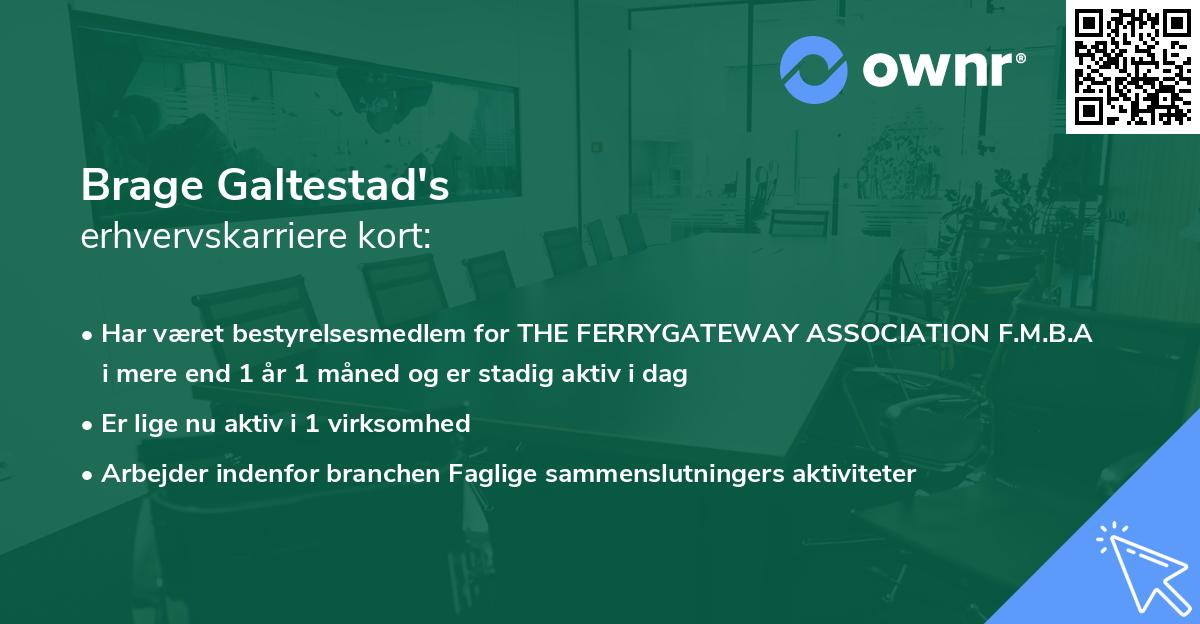 ownr®

Brage Galtestad's
erhvervskarriere kort:

• Har været bestyrelsesmedlem for THE FERRYGATEWAY ASSOCIATION F.M.B.A i mere end 1 år 1 måned og er stadig aktiv i dag
• Er lige nu aktiv i 1 virksomhed
• Arbejder indenfor branchen Faglige sammenslutningers aktiviteter